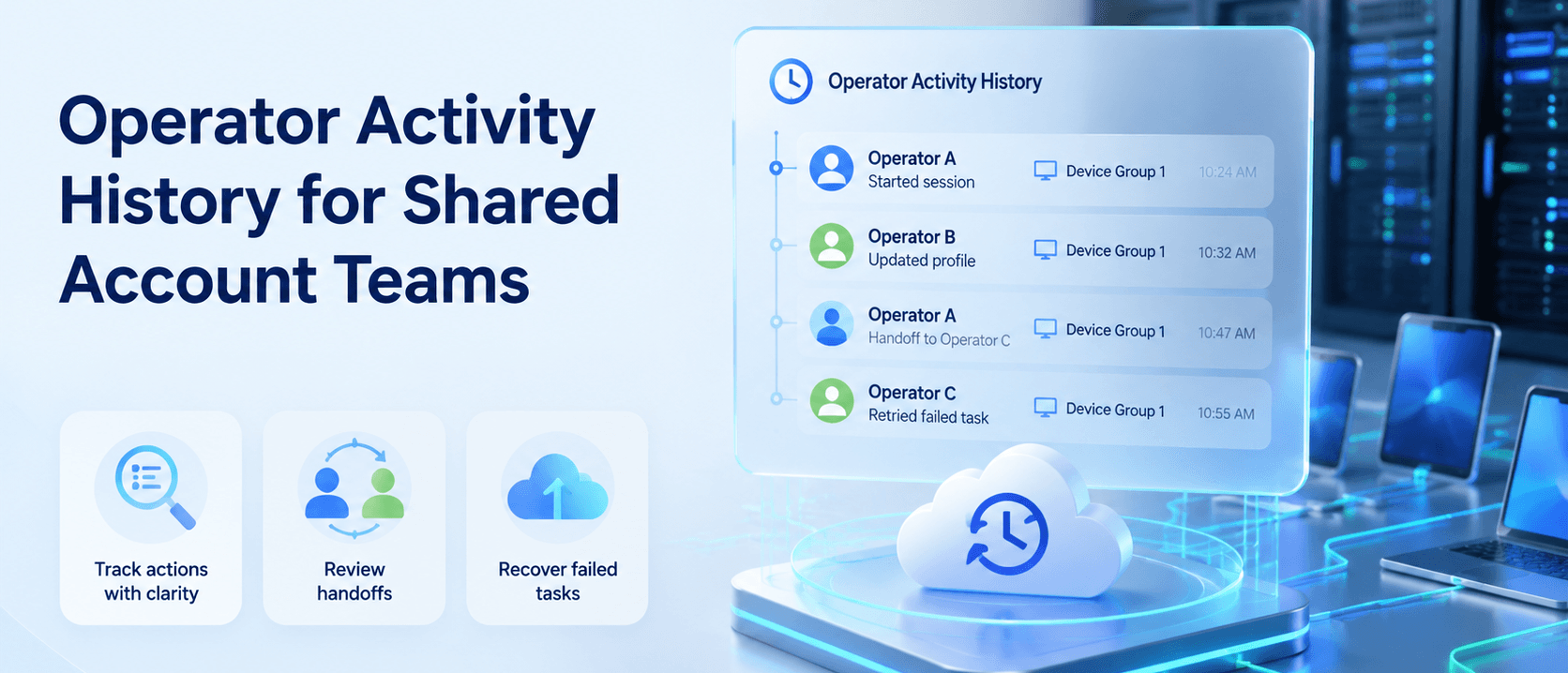 Operator Activity History for Shared Account Teams

Track actions with clarity

Review handoffs

Recover failed tasks

Operator Activity History

Operator A
Started session
Device Group 1
10:24 AM

Operator B
Updated profile
Device Group 1
10:32 AM

Operator A
Handoff to Operator C
Device Group 1
10:47 AM

Operator C
Retried failed task
Device Group 1
10:55 AM